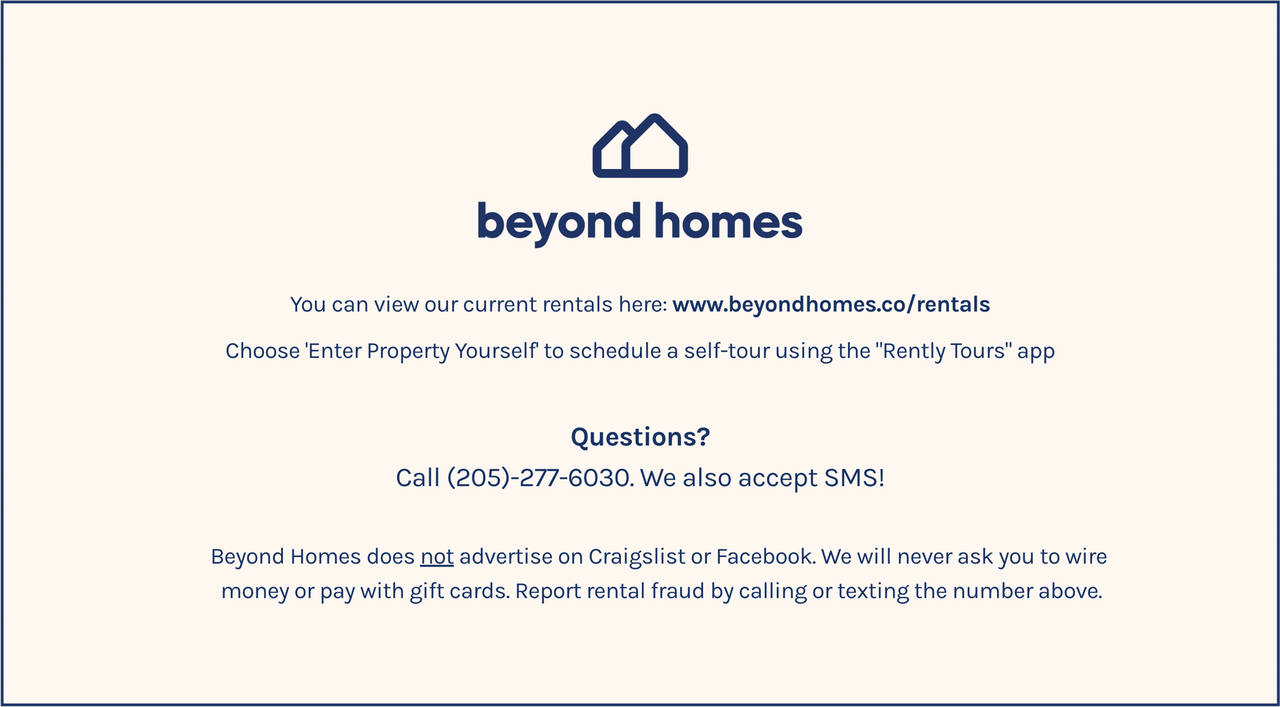 beyond homes

You can view our current rentals here: www.beyondhomes.co/rentals

Choose 'Enter Property Yourself' to schedule a self-tour using the "Rently Tours" app

Questions?
Call (205)-277-6030. We also accept SMS!

Beyond Homes does not advertise on Craigslist or Facebook. We will never ask you to wire money or pay with gift cards. Report rental fraud by calling or texting the number above.